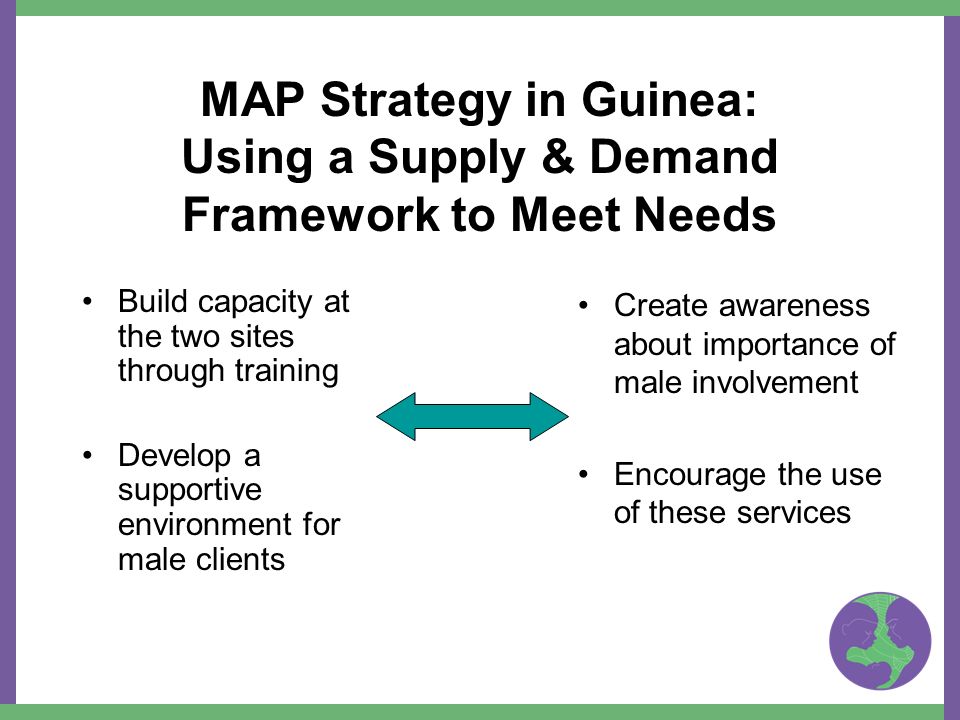 MAP Strategy in Guinea: Using a Supply & Demand Framework to Meet Needs

• Build capacity at the two sites through training

• Develop a supportive environment for male clients

• Create awareness about importance of male involvement

• Encourage the use of these services